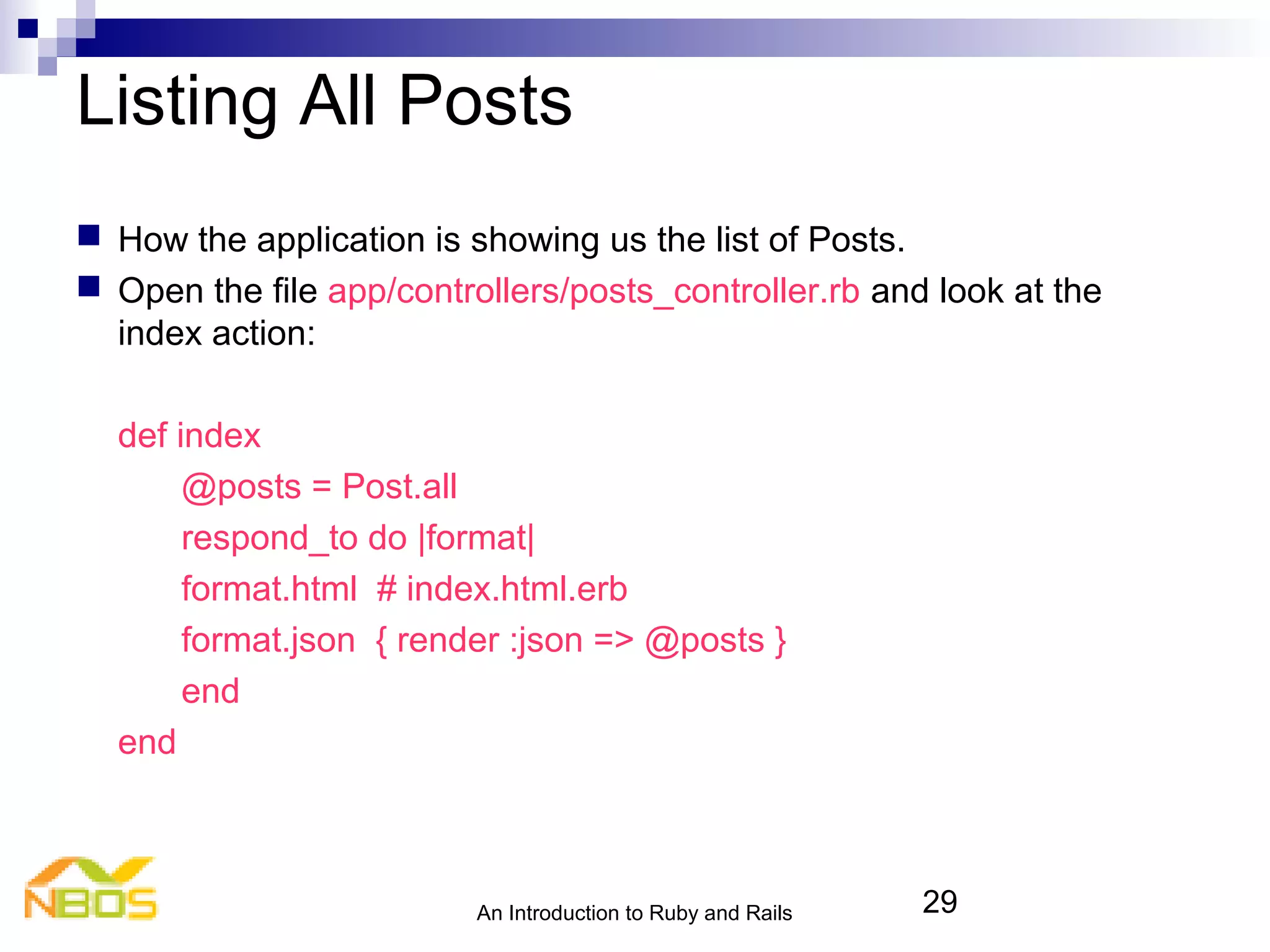 Listing All Posts

How the application is showing us the list of Posts.

Open the file app/controllers/posts_controller.rb and look at the index action:

def index
@posts = Post.all
respond_to do |format|
format.html # index.html.erb
format.json { render :json => @posts }
end
end

NBOS

An Introduction to Ruby and Rails

29